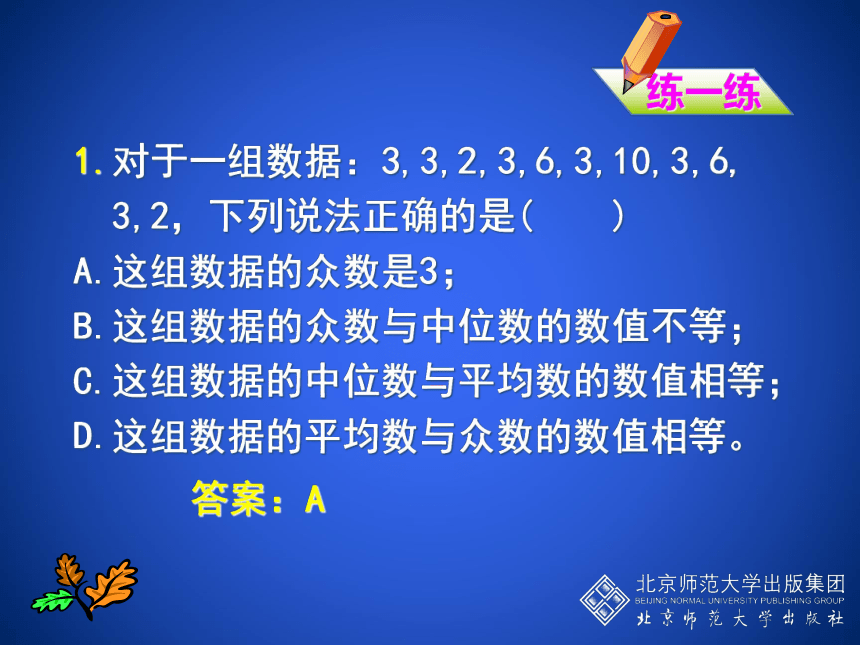 练一练

1. 对于一组数据：3, 3, 2, 3, 6, 3, 10, 3, 6, 3, 2，下列说法正确的是(　　)

A. 这组数据的众数是3；

B. 这组数据的众数与中位数的数值不等；

C. 这组数据的中位数与平均数的数值相等；

D. 这组数据的平均数与众数的数值相等。

答案：A

北京师范大学出版集团
BEIJING NORMAL UNIVERSITY PUBLISHING GROUP
北京师范大学出版社